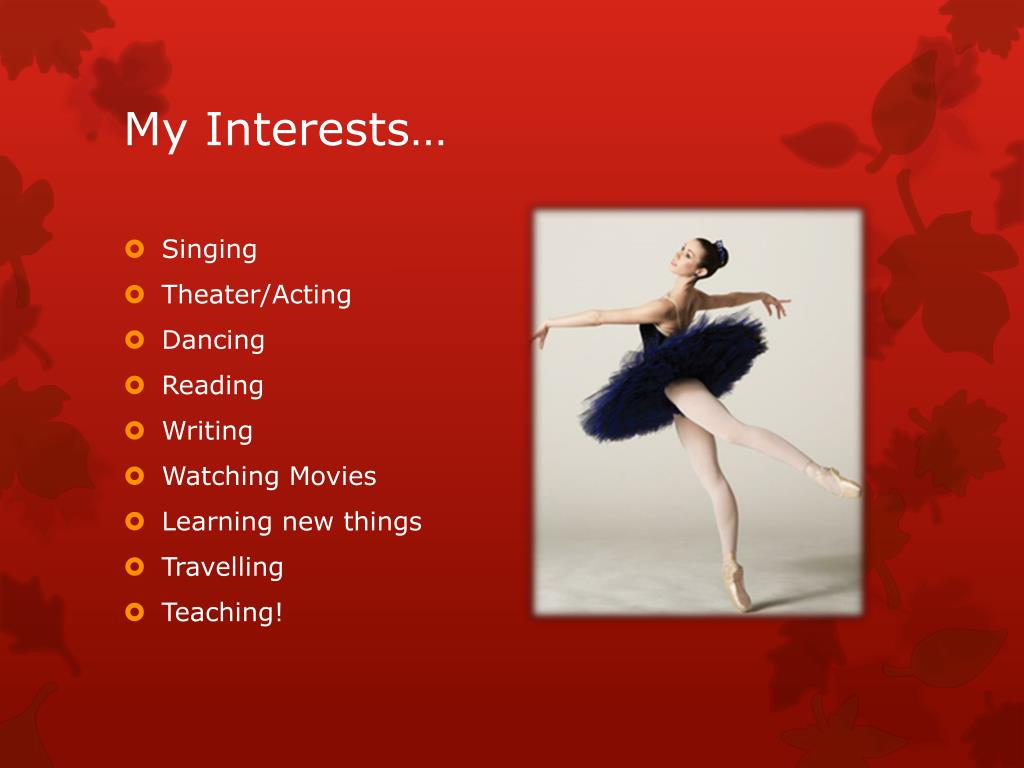 My Interests…

- Singing
- Theater/Acting
- Dancing
- Reading
- Writing
- Watching Movies
- Learning new things
- Travelling
- Teaching!